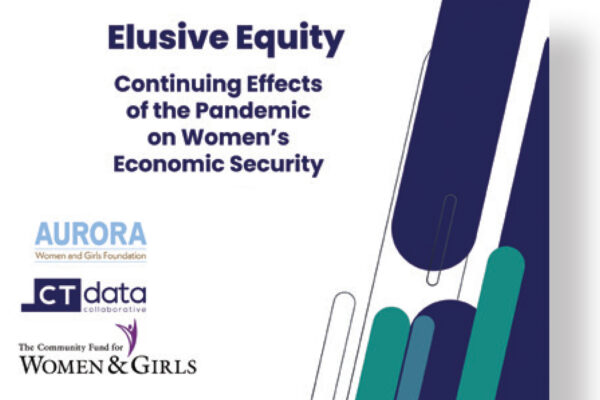 Elusive Equity

Continuing Effects of the Pandemic on Women's Economic Security

AURORA
Women and Girls Foundation

CT data
collaborative

The Community Fund for
WOMEN & GIRLS